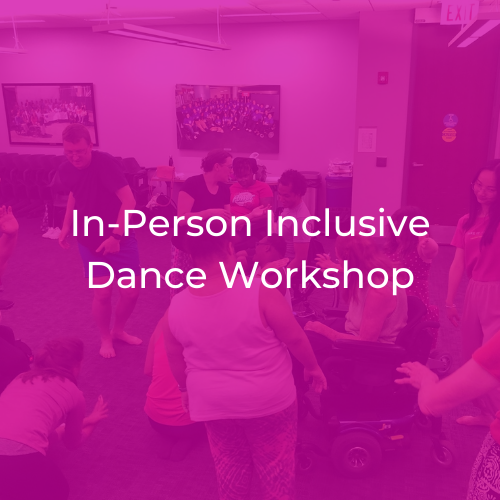 EXIT

In-Person Inclusive Dance Workshop